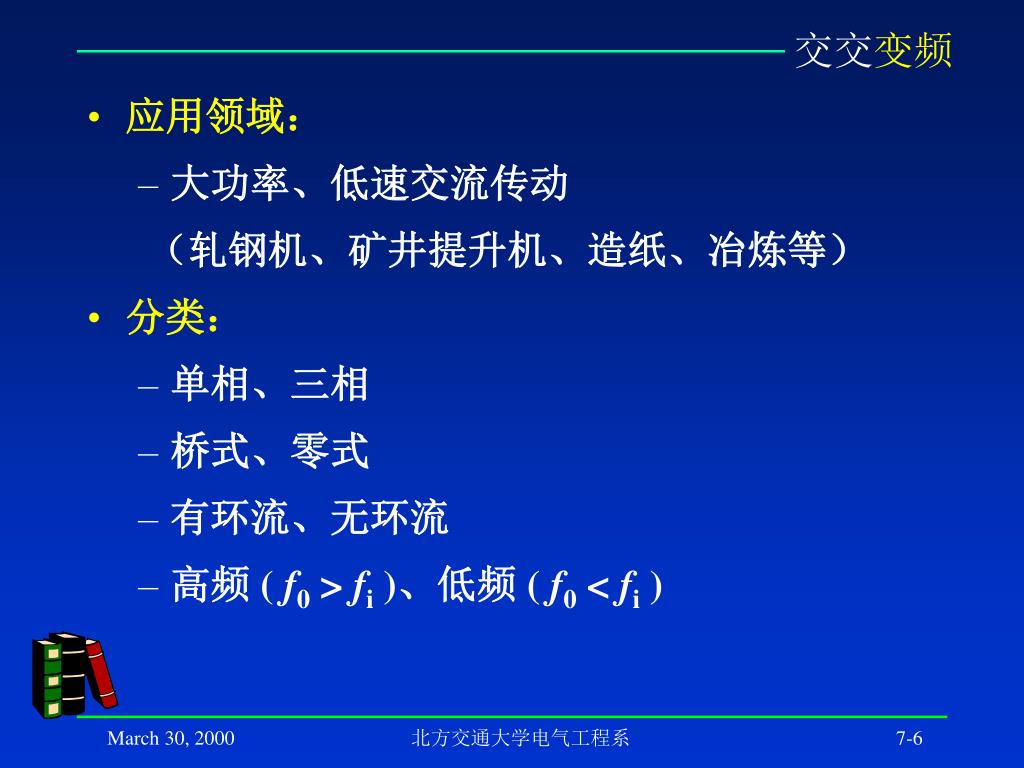 交交变频

• 应用领域：

– 大功率、低速交流传动

（轧钢机、矿井提升机、造纸、冶炼等）

• 分类：

– 单相、三相

– 桥式、零式

– 有环流、无环流

– 高频 ( $f_0 > f_i$ )、低频 ( $f_0 < f_i$ )

March 30, 2000

北方交通大学电气工程系

7-6